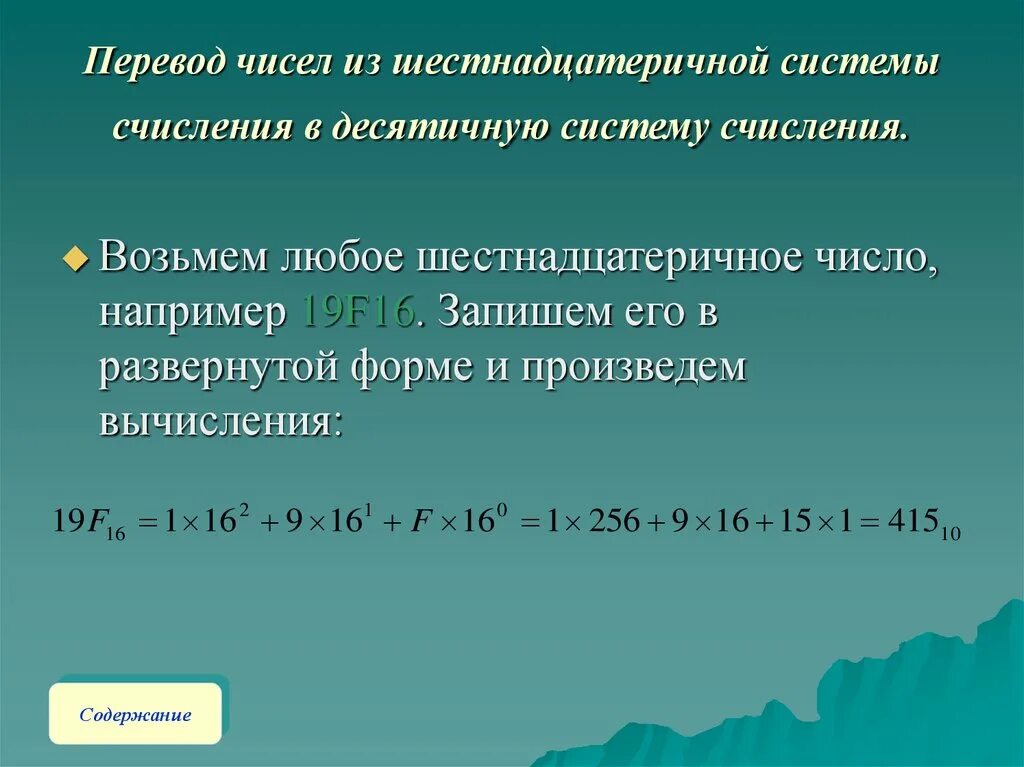 Перевод чисел из шестнадцатеричной системы счисления в десятичную систему счисления.

Возьмем любое шестнадцатеричное число, например 19F16. Запишем его в развернутой форме и произведем вычисления:

$19F_{16} = 1 \times 16^2 + 9 \times 16^1 + F \times 16^0 = 1 \times 256 + 9 \times 16 + 15 \times 1 = 415_{10}$

Содержание